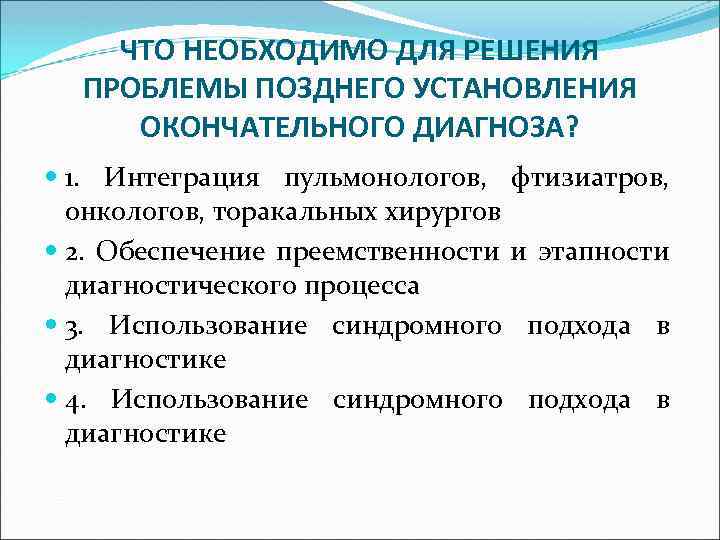 ЧТО НЕОБХОДИМО ДЛЯ РЕШЕНИЯ ПРОБЛЕМЫ ПОЗДНЕГО УСТАНОВЛЕНИЯ ОКОНЧАТЕЛЬНОГО ДИАГНОЗА?

1. Интеграция пульмонологов, фтизиатров, онкологов, торакальных хирургов

2. Обеспечение преемственности и этапности диагностического процесса

3. Использование синдромного подхода в диагностике

4. Использование синдромного подхода в диагностике